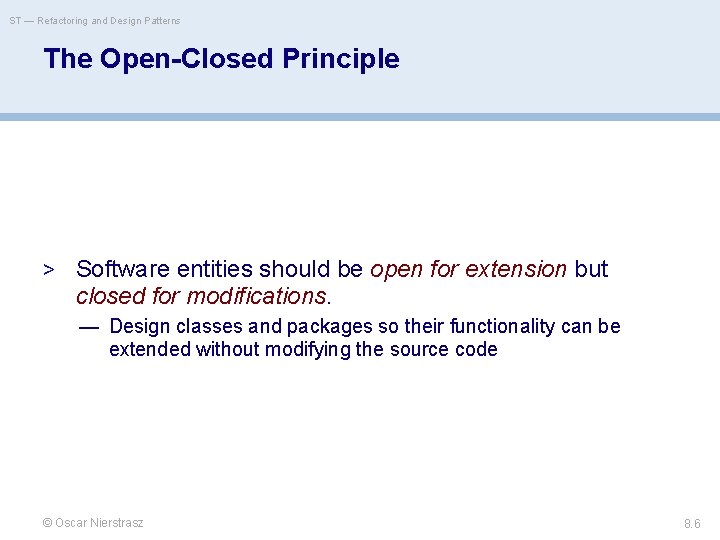 ST — Refactoring and Design Patterns

The Open-Closed Principle

> Software entities should be open for extension but closed for modifications.

— Design classes and packages so their functionality can be extended without modifying the source code

© Oscar Nierstrasz

8.6